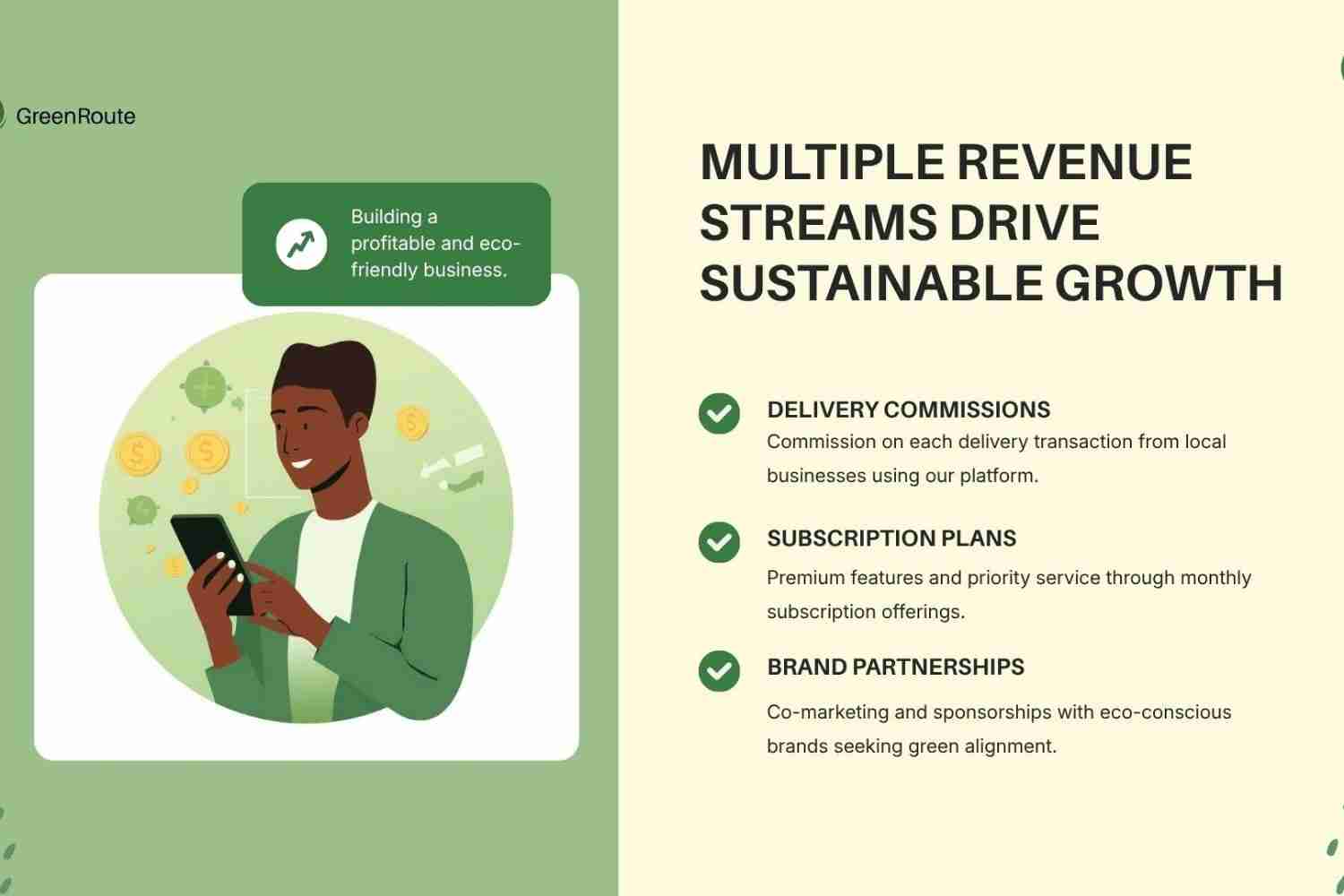 GreenRoute

Building a profitable and eco-friendly business.

MULTIPLE REVENUE STREAMS DRIVE SUSTAINABLE GROWTH

DELIVERY COMMISSIONS
Commission on each delivery transaction from local businesses using our platform.

SUBSCRIPTION PLANS
Premium features and priority service through monthly subscription offerings.

BRAND PARTNERSHIPS
Co-marketing and sponsorships with eco-conscious brands seeking green alignment.